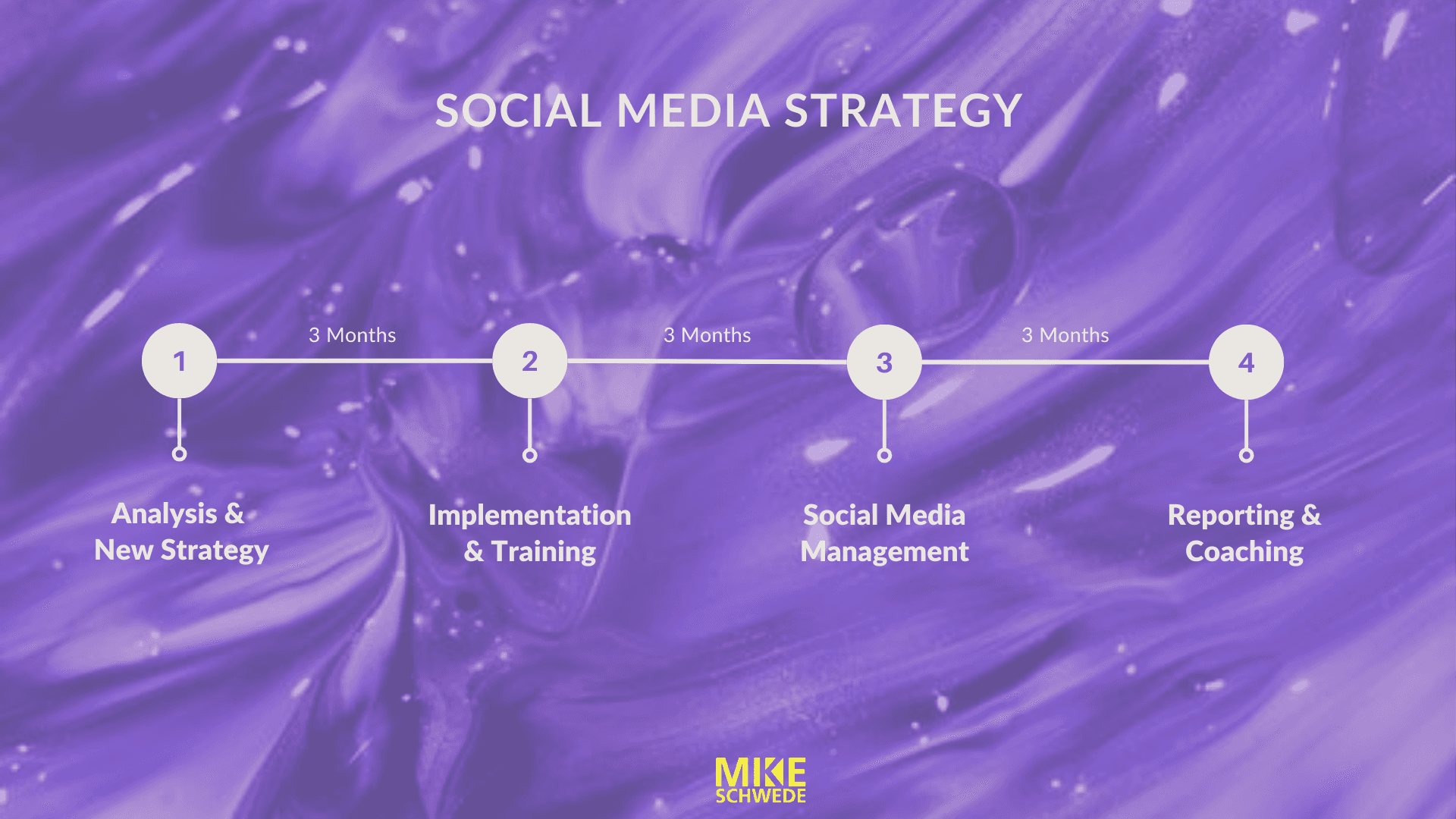 SOCIAL MEDIA STRATEGY

1

3 Months

2

3 Months

3

3 Months

4

Analysis & New Strategy

Implementation & Training

Social Media Management

Reporting & Coaching

MIKE SCHWEDE